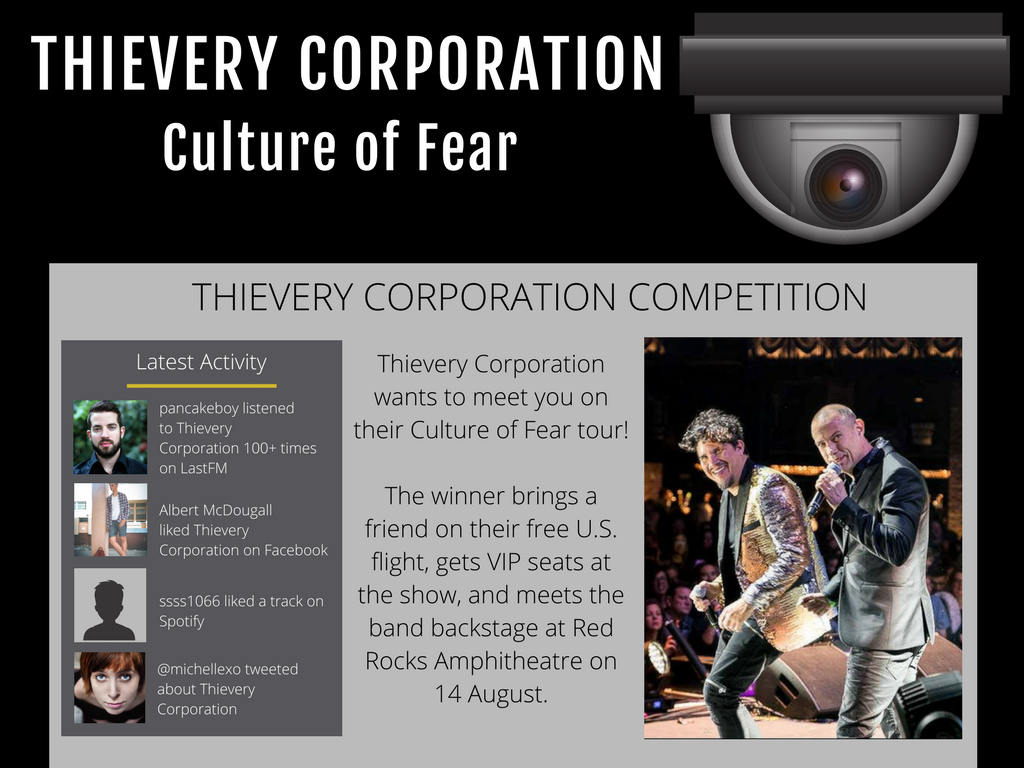 THIEVERY CORPORATION
Culture of Fear

THIEVERY CORPORATION COMPETITION

Latest Activity

pancakeboy listened to Thievery Corporation 100+ times on LastFM

Albert McDougall liked Thievery Corporation on Facebook

ssss1066 liked a track on Spotify

@michellexo tweeted about Thievery Corporation

Thievery Corporation wants to meet you on their Culture of Fear tour!

The winner brings a friend on their free U.S. flight, gets VIP seats at the show, and meets the band backstage at Red Rocks Amphitheatre on 14 August.